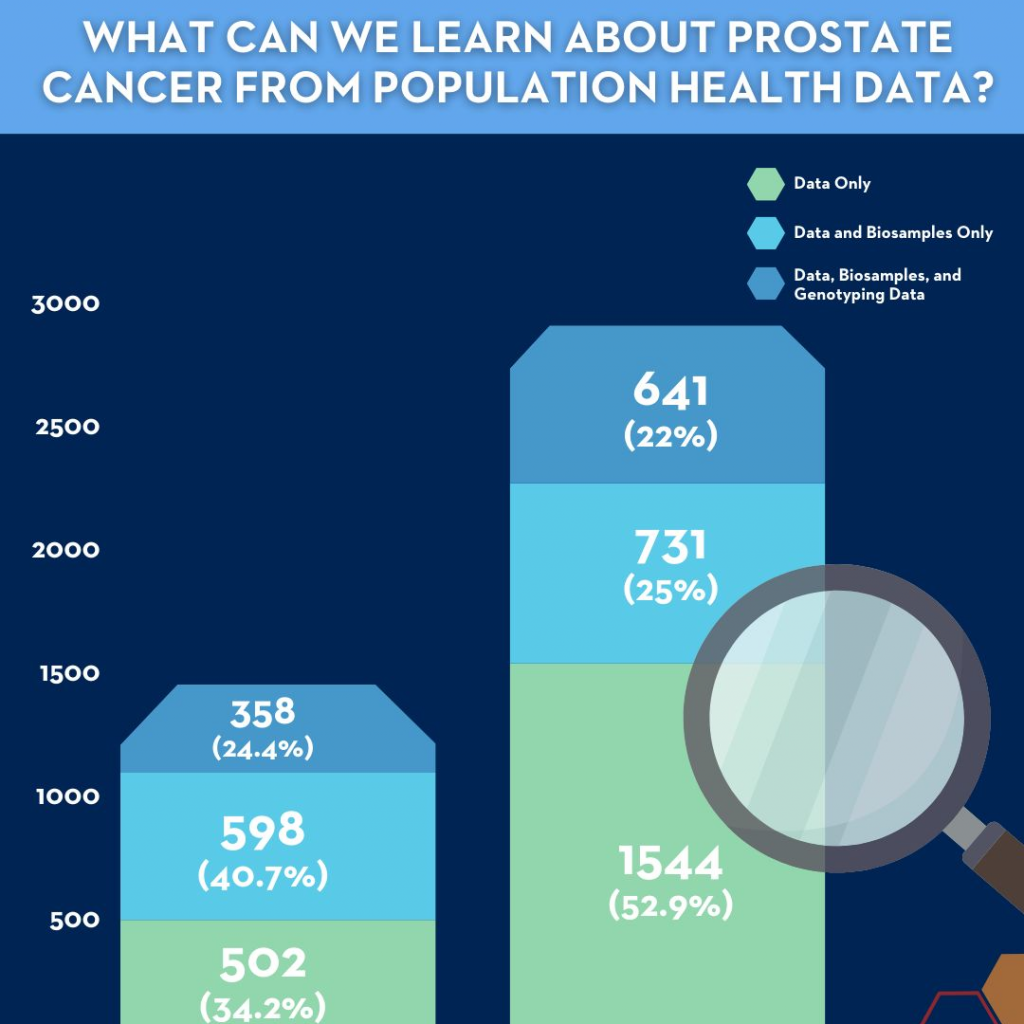 WHAT CAN WE LEARN ABOUT PROSTATE CANCER FROM POPULATION HEALTH DATA?

Data Only
Data and Biosamples Only
Data, Biosamples, and Genotyping Data

3000
2500
2000
1500
1000
500

358
(24.4%)
598
(40.7%)
502
(34.2%)

641
(22%)
731
(25%)
1544
(52.9%)